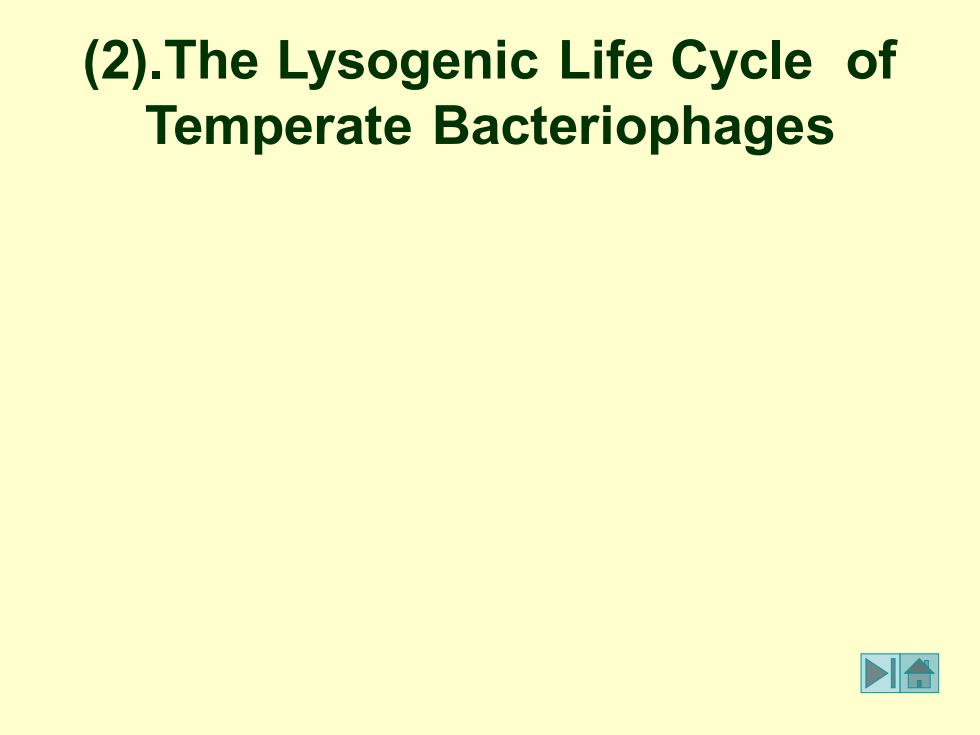 (2).The Lysogenic Life Cycle of Temperate Bacteriophages